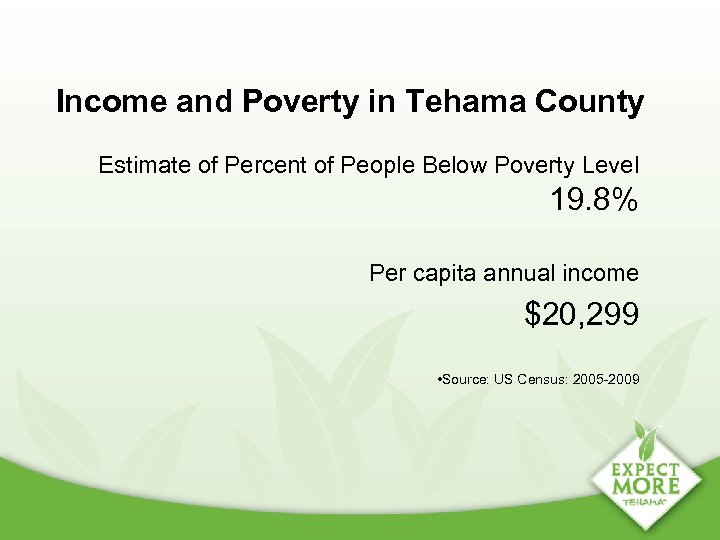 Income and Poverty in Tehama County

Estimate of Percent of People Below Poverty Level
19.8%

Per capita annual income
$20,299

•Source: US Census: 2005-2009

EXPECT MORE TEHAMA